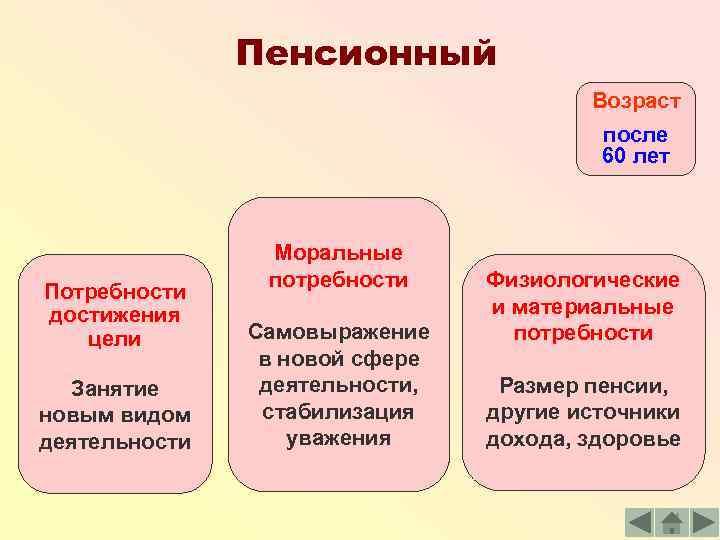 Пенсионный

Возраст

после 60 лет

Потребности достижения цели

Занятие новым видом деятельности

Моральные потребности

Самовыражение в новой сфере деятельности, стабилизация уважения

Физиологические и материальные потребности

Размер пенсии, другие источники дохода, здоровье